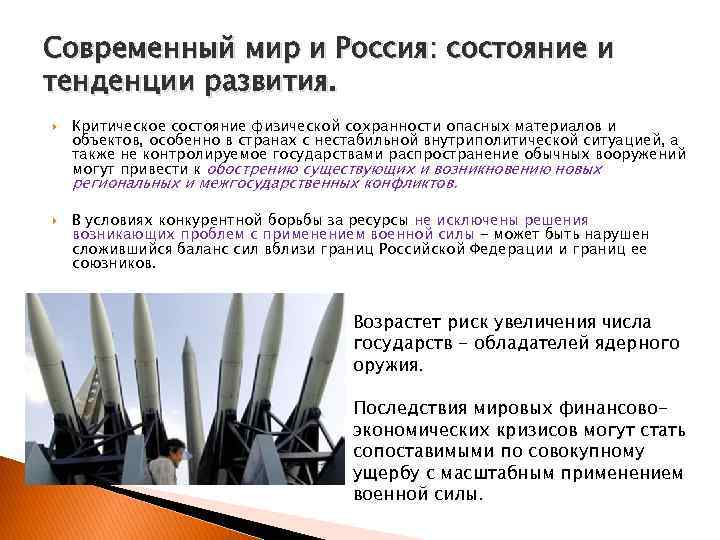 Современный мир и Россия: состояние и тенденции развития.

Критическое состояние физической сохранности опасных материалов и объектов, особенно в странах с нестабильной внутриполитической ситуацией, а также не контролируемое государствами распространение обычных вооружений могут привести к обострению существующих и возникновению новых региональных и межгосударственных конфликтов.

В условиях конкурентной борьбы за ресурсы не исключены решения возникающих проблем с применением военной силы – может быть нарушен сложившийся баланс сил вблизи границ Российской Федерации и границ ее союзников.

Возрастет риск увеличения числа государств – обладателей ядерного оружия.

Последствия мировых финансово-экономических кризисов могут стать сопоставимыми по совокупному ущербу с масштабным применением военной силы.